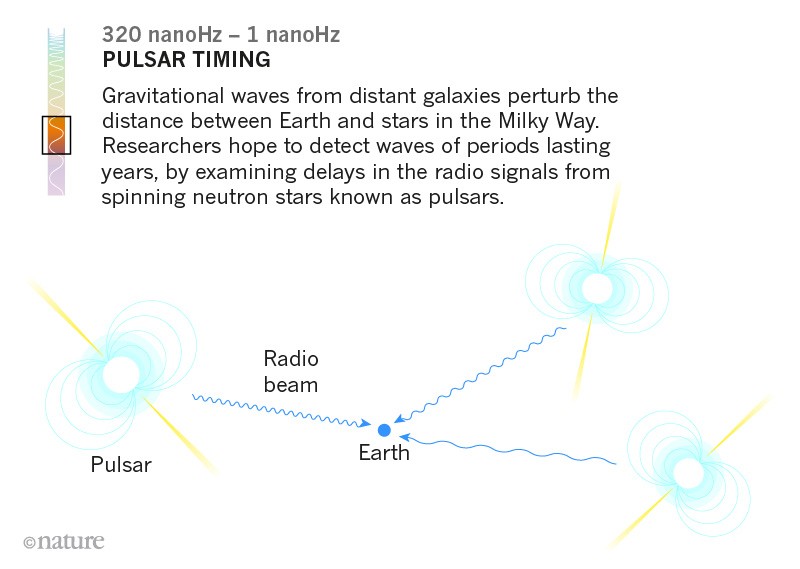 320 nanoHz – 1 nanoHz
PULSAR TIMING

Gravitational waves from distant galaxies perturb the distance between Earth and stars in the Milky Way. Researchers hope to detect waves of periods lasting years, by examining delays in the radio signals from spinning neutron stars known as pulsars.

Radio beam

Pulsar

Earth

©nature